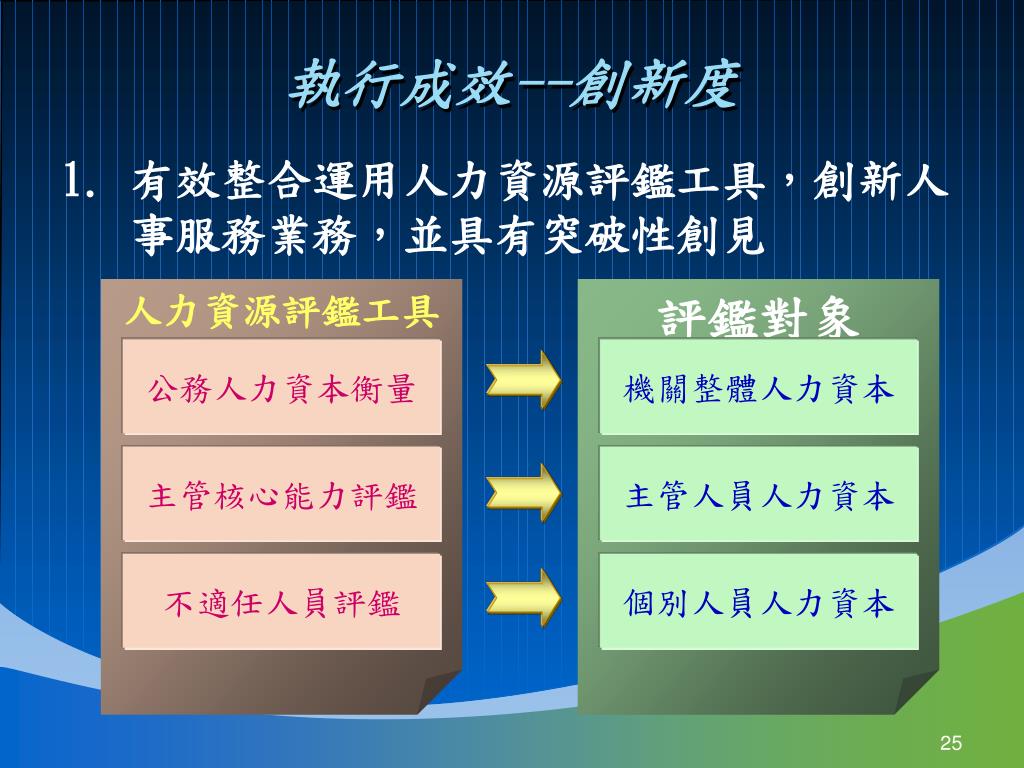 執行成效--創新度

1. 有效整合運用人力資源評鑑工具，創新人事服務業務，並具有突破性創見

人力資源評鑑工具

公務人力資本衡量

主管核心能力評鑑

不適任人員評鑑

評鑑對象

機關整體人力資本

主管人員人力資本

個別人員人力資本

25